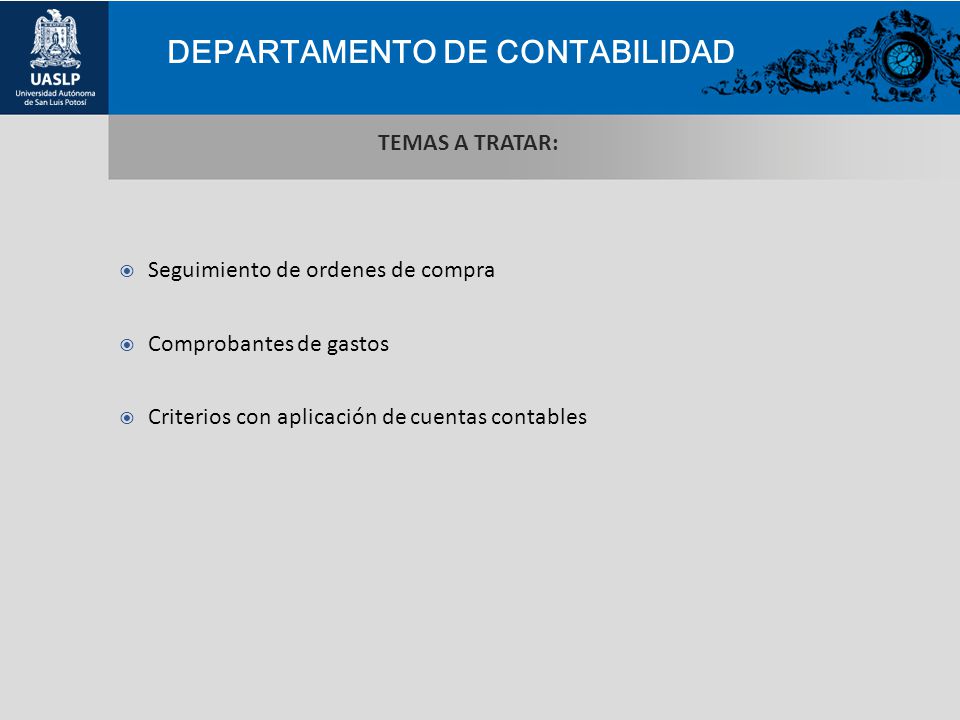 UASLP
Universidad Autónoma de San Luis Potosí

DEPARTAMENTO DE CONTABILIDAD

TEMAS A TRATAR:

Seguimiento de ordenes de compra

Comprobantes de gastos

Criterios con aplicación de cuentas contables